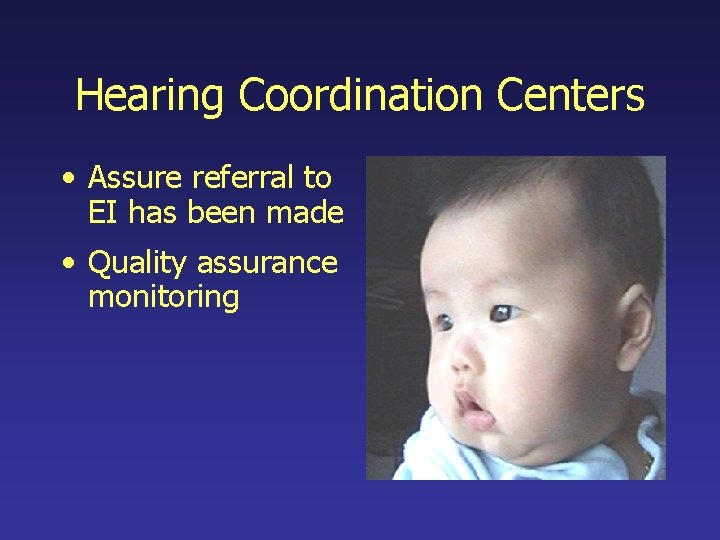 Hearing Coordination Centers

• Assure referral to EI has been made

• Quality assurance monitoring